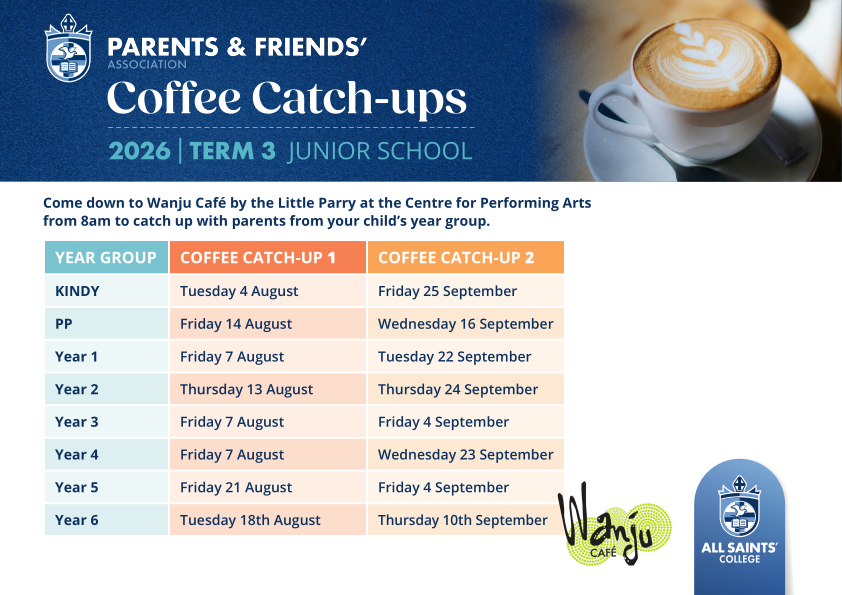 PARENTS & FRIENDS'
ASSOCIATION
Coffee Catch-ups
2026 | TERM 3 JUNIOR SCHOOL

Come down to Wanju Café by the Little Parry at the Centre for Performing Arts from 8am to catch up with parents from your child's year group.

| YEAR GROUP | COFFEE CATCH-UP 1 | COFFEE CATCH-UP 2 |
|---|---|---|
| KINDY | Tuesday 4 August | Friday 25 September |
| PP | Friday 14 August | Wednesday 16 September |
| Year 1 | Friday 7 August | Tuesday 22 September |
| Year 2 | Thursday 13 August | Thursday 24 September |
| Year 3 | Friday 7 August | Friday 4 September |
| Year 4 | Friday 7 August | Wednesday 23 September |
| Year 5 | Friday 21 August | Friday 4 September |
| Year 6 | Tuesday 18th August | Thursday 10th September |

Wanju
CAFÉ

ALL SAINTS'
COLLEGE